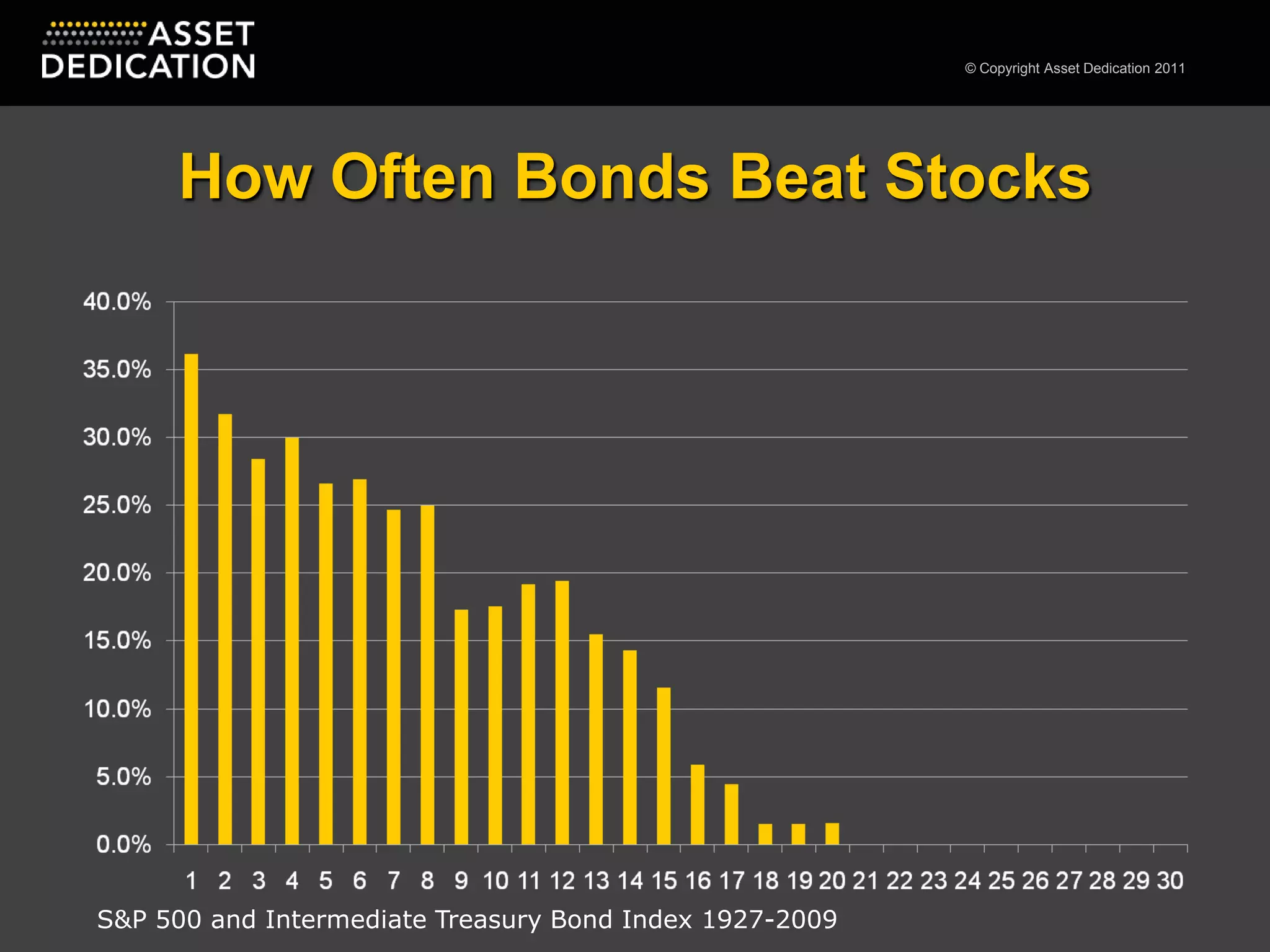 ASSET DEDICATION

© Copyright Asset Dedication 2011

How Often Bonds Beat Stocks

40.0%
35.0%
30.0%
25.0%
20.0%
15.0%
10.0%
5.0%
0.0%

1 2 3 4 5 6 7 8 9 10 11 12 13 14 15 16 17 18 19 20 21 22 23 24 25 26 27 28 29 30

S&P 500 and Intermediate Treasury Bond Index 1927-2009